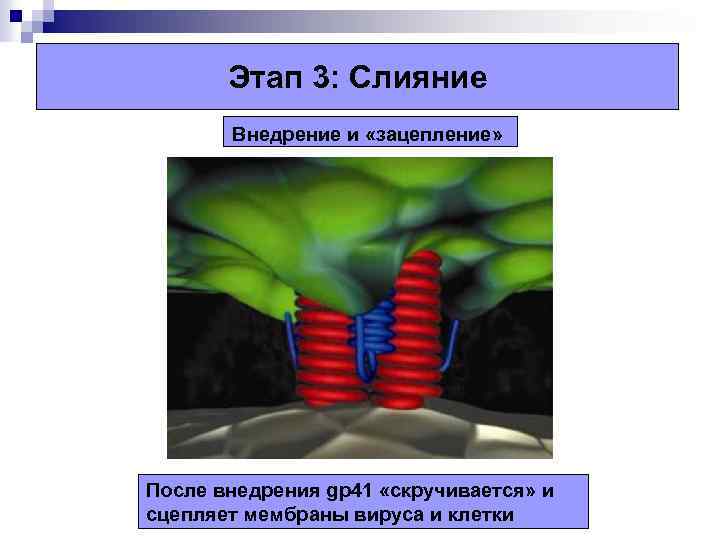 Этап 3: Слияние

Внедрение и «зацепление»

После внедрения gp41 «скручивается» и сцепляет мембраны вируса и клетки